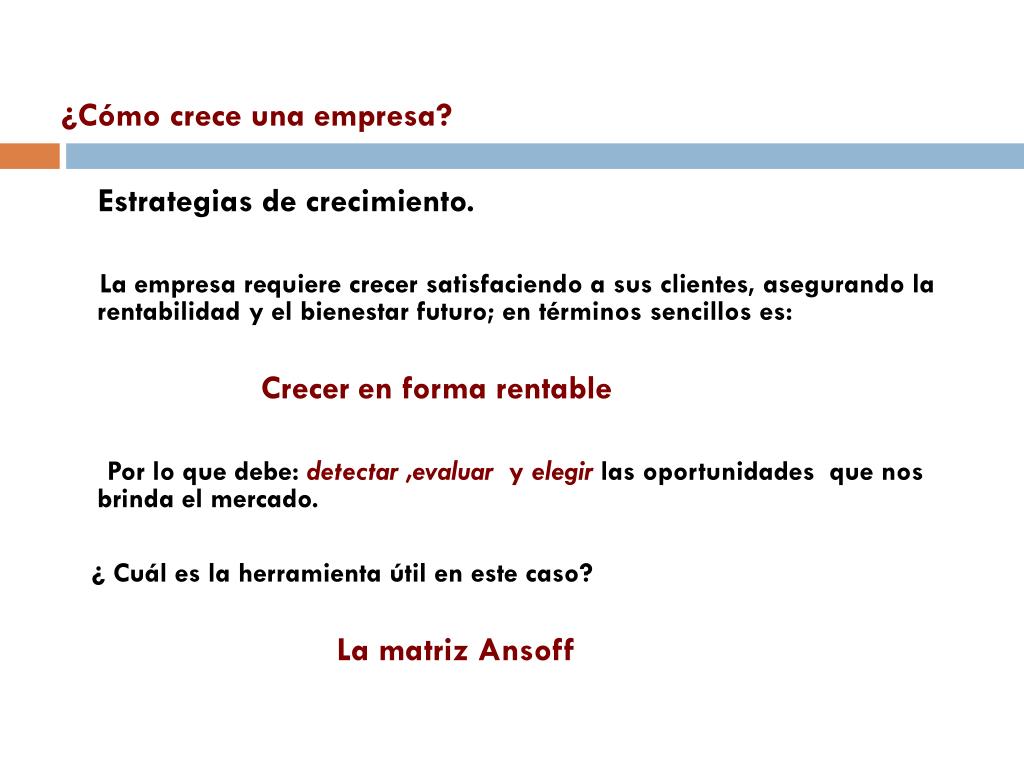 ¿Cómo crece una empresa?

Estrategias de crecimiento.

La empresa requiere crecer satisfaciendo a sus clientes, asegurando la rentabilidad y el bienestar futuro; en términos sencillos es:

Crecer en forma rentable

Por lo que debe: detectar ,evaluar y elegir las oportunidades que nos brinda el mercado.

¿ Cuál es la herramienta útil en este caso?

La matriz Ansoff